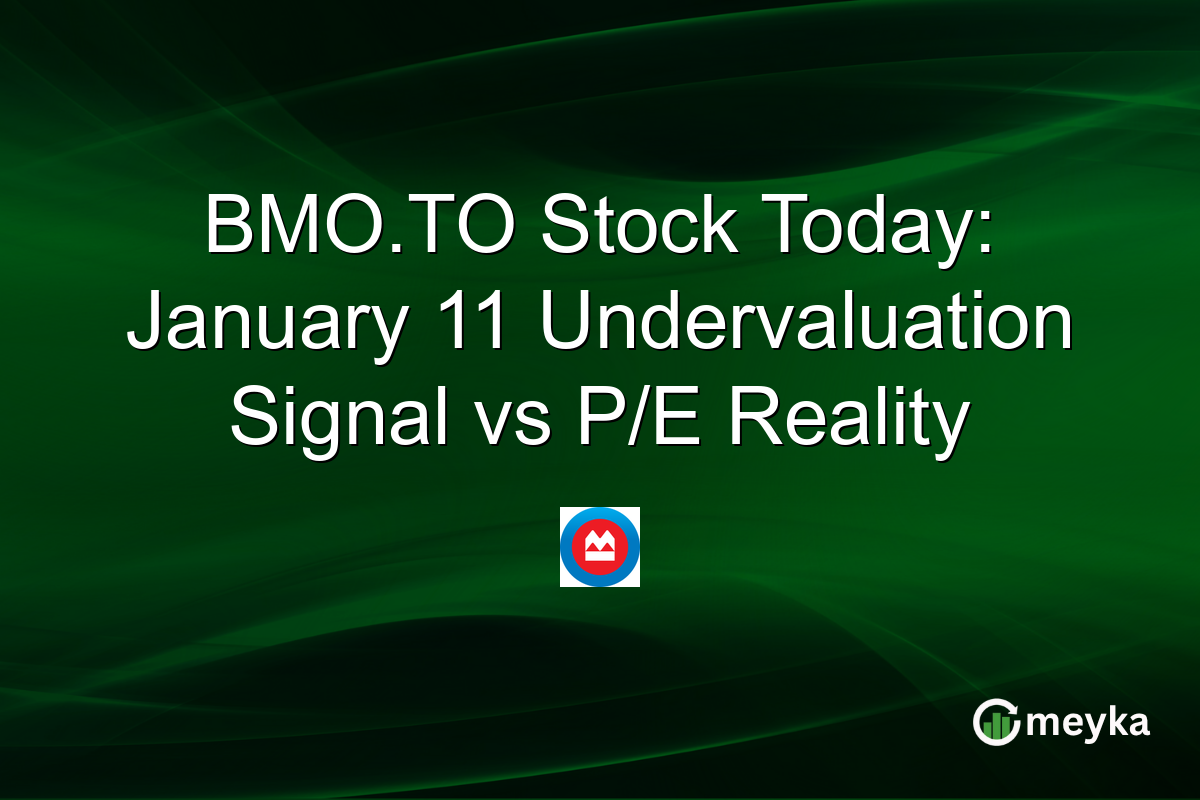 BMO.TO Stock Today: January 11 Undervaluation Signal vs P/E Reality

meyka